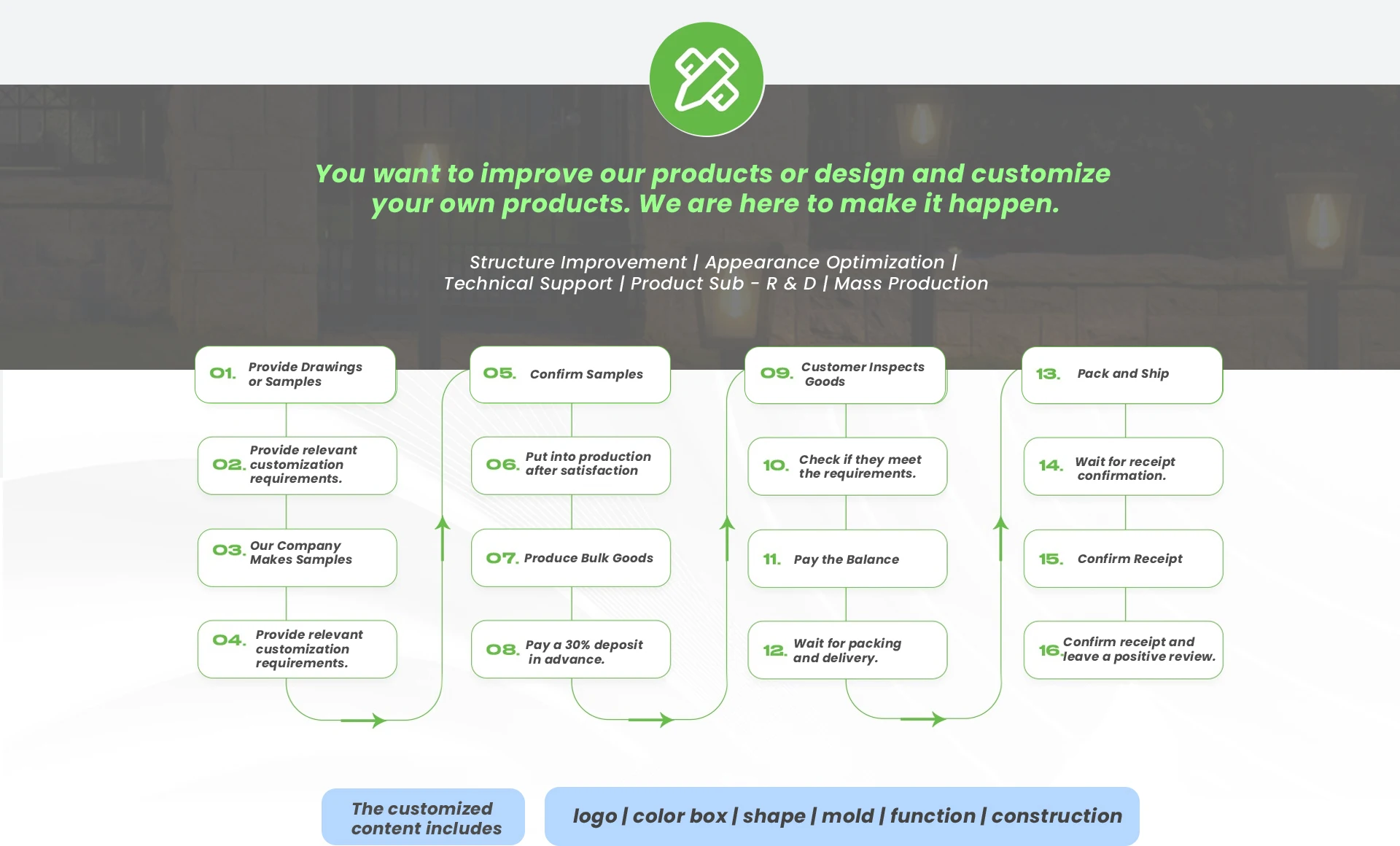 You want to improve our products or design and customize your own products. We are here to make it happen.

Structure Improvement | Appearance Optimization | Technical Support | Product Sub - R & D | Mass Production

01. Provide Drawings or Samples

02. Provide relevant customization requirements.

03. Our Company Makes Samples

04. Provide relevant customization requirements.

05. Confirm Samples

06. Put into production after satisfaction

07. Produce Bulk Goods

08. Pay a 30% deposit in advance.

09. Customer Inspects Goods

10. Check if they meet the requirements.

11. Pay the Balance

12. Wait for packing and delivery.

13. Pack and Ship

14. Wait for receipt confirmation.

15. Confirm Receipt

16. Confirm receipt and leave a positive review.

The customized content includes

logo | color box | shape | mold | function | construction